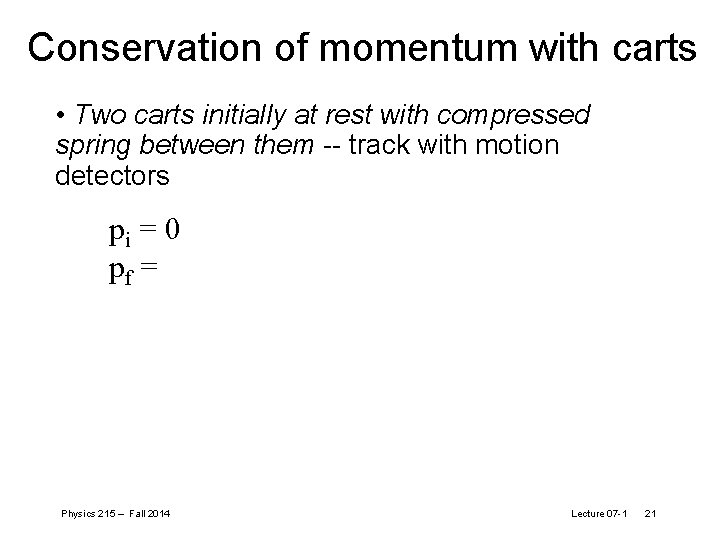 Conservation of momentum with carts

• Two carts initially at rest with compressed spring between them -- track with motion detectors

$p_i = 0$
$p_f =$

Physics 215 – Fall 2014

Lecture 07-1 21